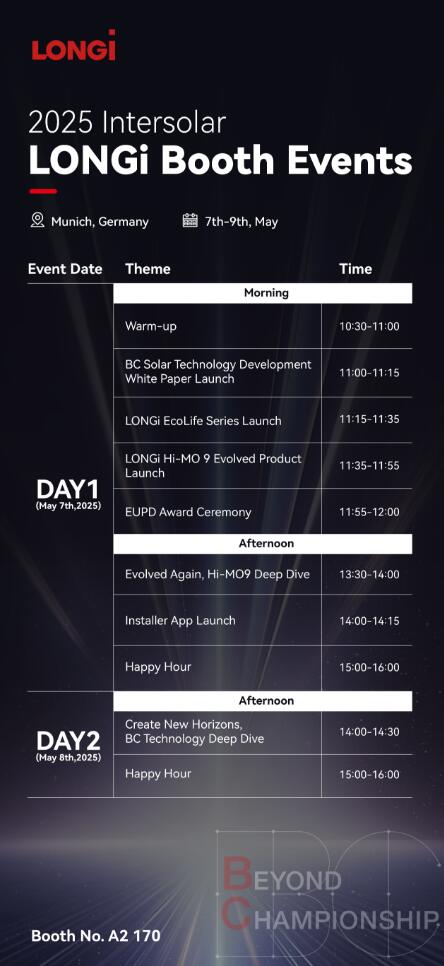 LONGi

2025 Intersolar
LONGi Booth Events

Munich, Germany   7th-9th, May

| Event Date | Theme | Time |
|---|---|---|
| | Morning | |
| DAY1 (May 7th,2025) | Warm-up | 10:30-11:00 |
| | BC Solar Technology Development White Paper Launch | 11:00-11:15 |
| | LONGi EcoLife Series Launch | 11:15-11:35 |
| | LONGi Hi-MO 9 Evolved Product Launch | 11:35-11:55 |
| | EUPD Award Ceremony | 11:55-12:00 |
| | Afternoon | |
| | Evolved Again, Hi-MO9 Deep Dive | 13:30-14:00 |
| | Installer App Launch | 14:00-14:15 |
| | Happy Hour | 15:00-16:00 |
| | Afternoon | |
| DAY2 (May 8th,2025) | Create New Horizons, BC Technology Deep Dive | 14:00-14:30 |
| | Happy Hour | 15:00-16:00 |

BEYOND
CHAMPIONSHIP

Booth No. A2 170